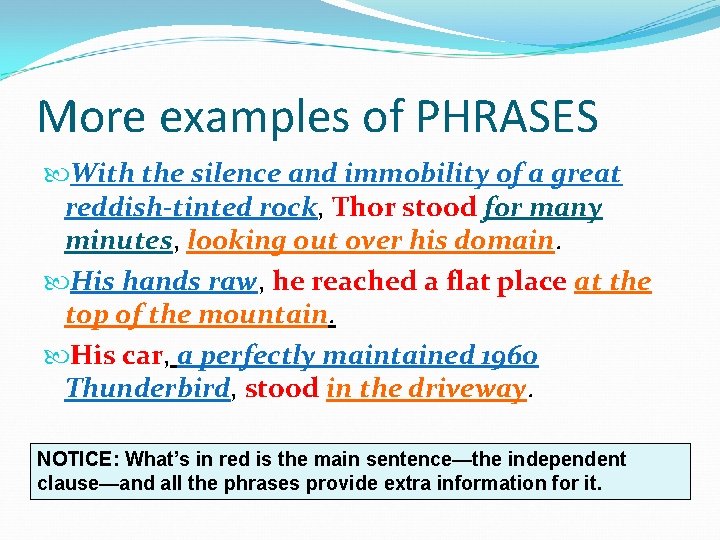 More examples of PHRASES

With the silence and immobility of a great reddish-tinted rock, Thor stood for many minutes, looking out over his domain.

His hands raw, he reached a flat place at the top of the mountain.

His car, a perfectly maintained 1960 Thunderbird, stood in the driveway.

NOTICE: What's in red is the main sentence—the independent clause—and all the phrases provide extra information for it.